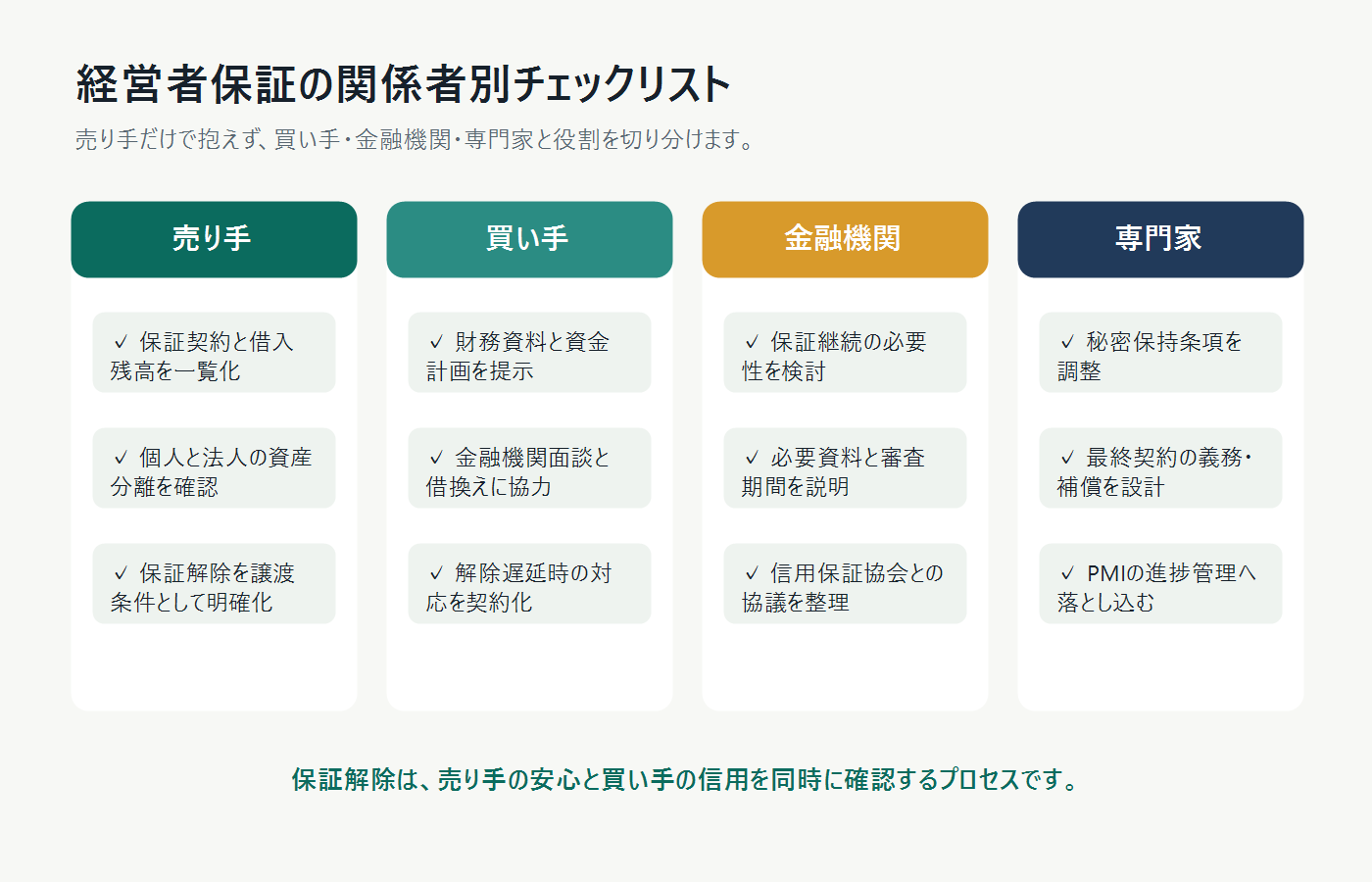 経営者保証の関係者別チェックリスト

売り手だけで抱えず、買い手・金融機関・専門家と役割を切り分けます。

売り手

✓ 保証契約と借入残高を一覧化

✓ 個人と法人の資産分離を確認

✓ 保証解除を譲渡条件として明確化

買い手

✓ 財務資料と資金計画を提示

✓ 金融機関面談と借換えに協力

✓ 解除遅延時の対応を契約化

金融機関

✓ 保証継続の必要性を検討

✓ 必要資料と審査期間を説明

✓ 信用保証協会との協議を整理

専門家

✓ 秘密保持条項を調整

✓ 最終契約の義務・補償を設計

✓ PMIの進捗管理へ落とし込む

保証解除は、売り手の安心と買い手の信用を同時に確認するプロセスです。